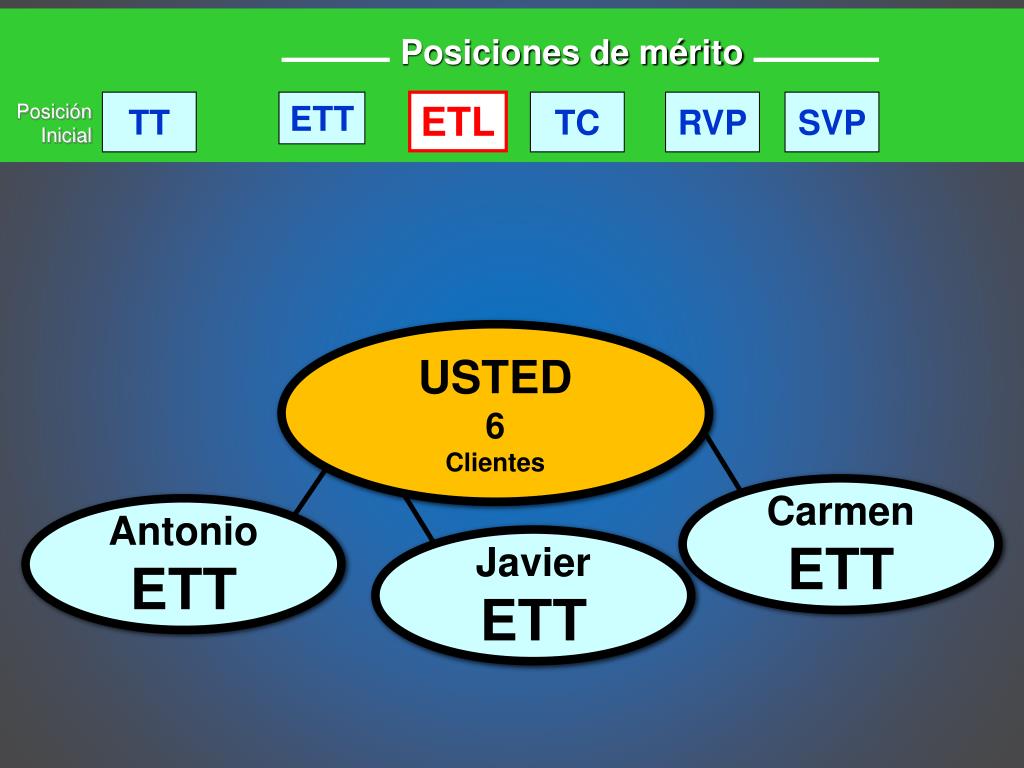 Posiciones de mérito

Posición Inicial

TT

ETT

ETL

TC

RVP

SVP

USTED
6
Clientes

Antonio
ETT

Javier
ETT

Carmen
ETT